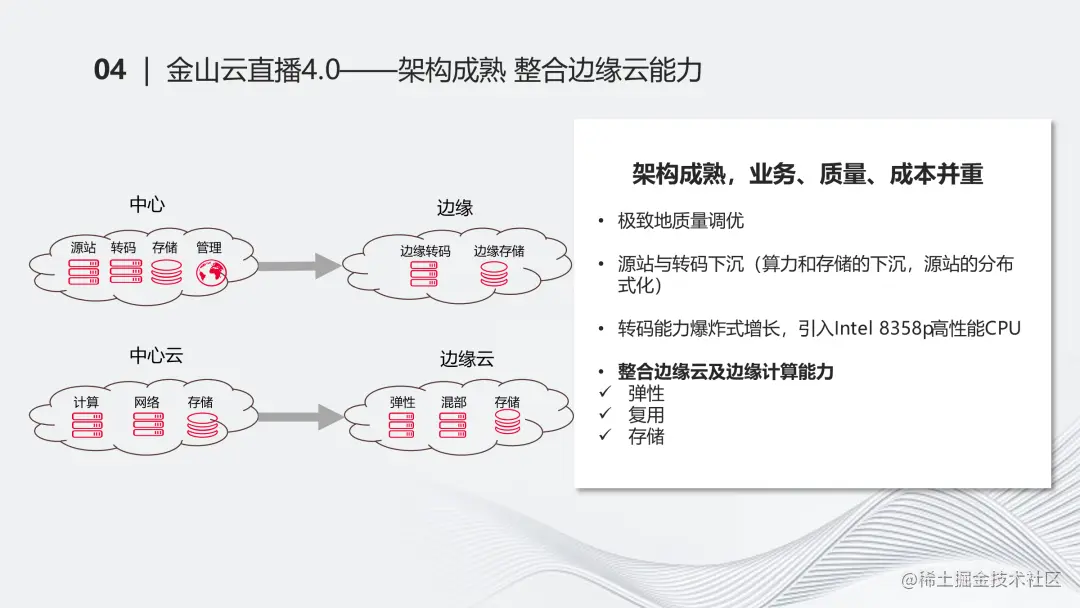 04 | 金山云直播4.0——架构成熟 整合边缘云能力

中心

源站 转码 存储 管理

边缘

边缘转码 边缘存储

中心云

计算 网络 存储

边缘云

弹性 混部 存储

架构成熟，业务、质量、成本并重

• 极致地质量调优

• 源站与转码下沉（算力和存储的下沉，源站的分布式化）

• 转码能力爆炸式增长，引入Intel 8358p高性能CPU

• 整合边缘云及边缘计算能力
✓ 弹性
✓ 复用
✓ 存储

@稀土掘金技术社区